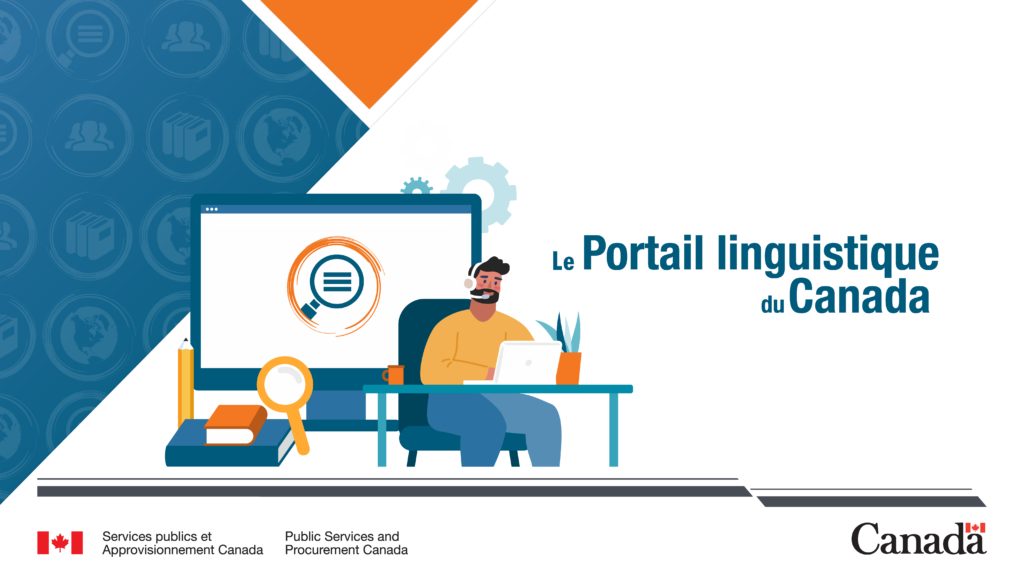 Le Portail linguistique du Canada

Services publics et Approvisionnement Canada

Public Services and Procurement Canada

Canada